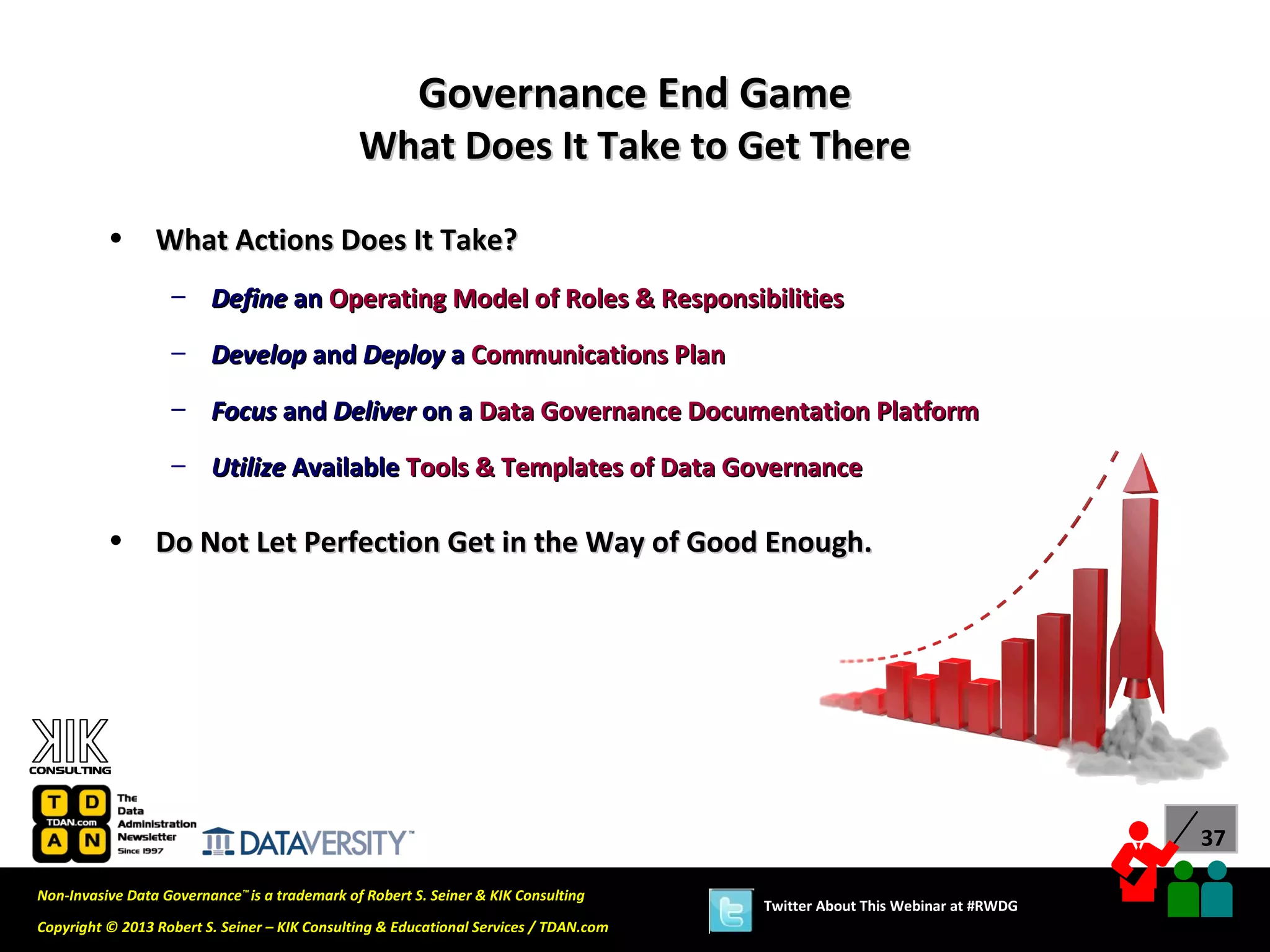 Governance End Game
What Does It Take to Get There

• What Actions Does It Take?

– Define an Operating Model of Roles & Responsibilities

– Develop and Deploy a Communications Plan

– Focus and Deliver on a Data Governance Documentation Platform

– Utilize Available Tools & Templates of Data Governance

• Do Not Let Perfection Get in the Way of Good Enough.

KIK CONSULTING

T D TDAN.com A N The Data Administration Newsletter Since 1997

DATAVERSITY™

37

Non-Invasive Data Governance™ is a trademark of Robert S. Seiner & KIK Consulting

Copyright © 2013 Robert S. Seiner – KIK Consulting & Educational Services / TDAN.com

Twitter About This Webinar at #RWDG